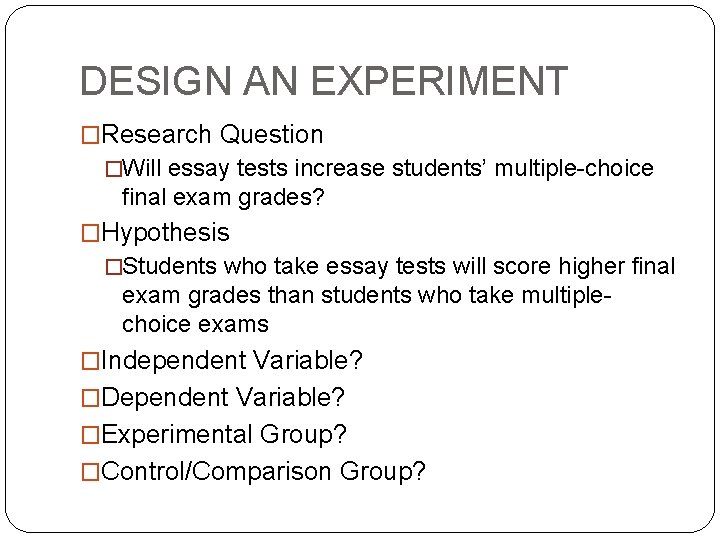 DESIGN AN EXPERIMENT

□Research Question

□Will essay tests increase students' multiple-choice final exam grades?

□Hypothesis

□Students who take essay tests will score higher final exam grades than students who take multiple-choice exams

□Independent Variable?

□Dependent Variable?

□Experimental Group?

□Control/Comparison Group?